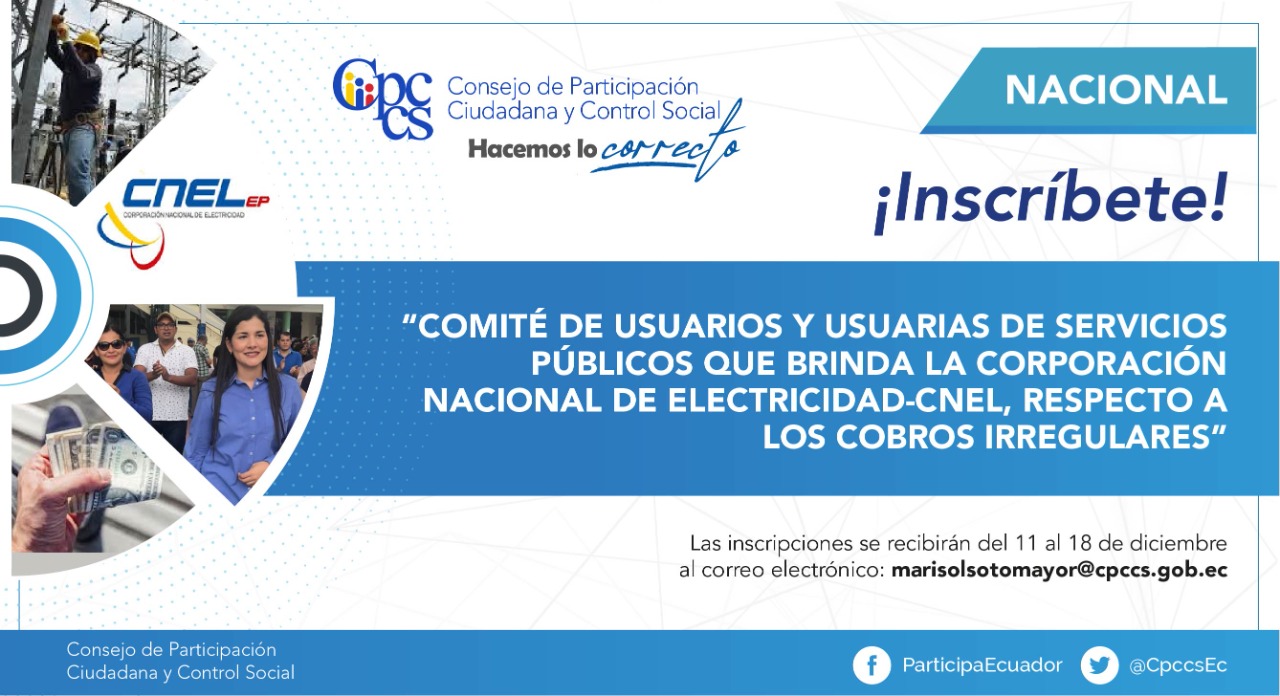 CNEL EP
CORPORACIÓN NACIONAL DE ELECTRICIDAD

Cpccs Consejo de Participación Ciudadana y Control Social
Hacemos lo correcto

NACIONAL

¡Inscríbete!

"COMITÉ DE USUARIOS Y USUARIAS DE SERVICIOS PÚBLICOS QUE BRINDA LA CORPORACIÓN NACIONAL DE ELECTRICIDAD-CNEL, RESPECTO A LOS COBROS IRREGULARES"

Las inscripciones se recibirán del 11 al 18 de diciembre al correo electrónico: marisolsotomayor@cpccs.gob.ec

Consejo de Participación Ciudadana y Control Social

ParticipaEcuador @CpccsEc